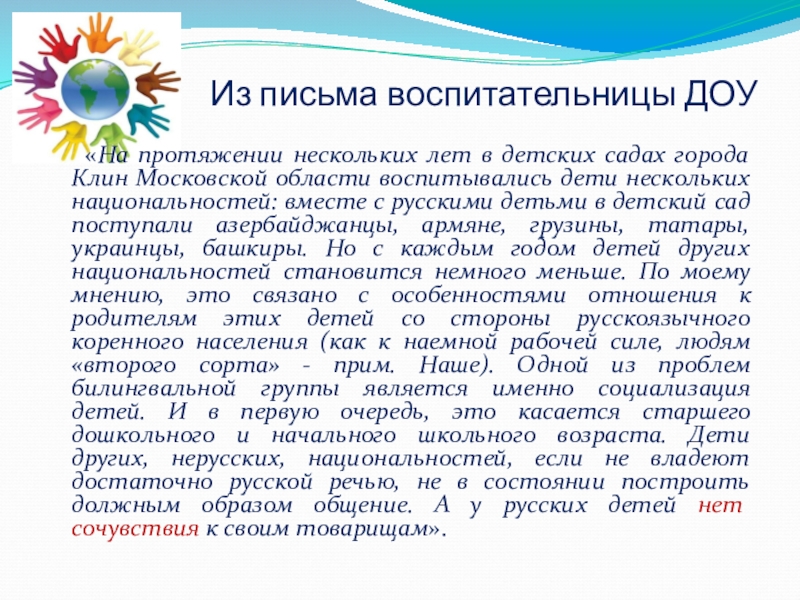 Из письма воспитательницы ДОУ

«На протяжении нескольких лет в детских садах города Клин Московской области воспитывались дети нескольких национальностей: вместе с русскими детьми в детский сад поступали азербайджанцы, армяне, грузины, татары, украинцы, башкиры. Но с каждым годом детей других национальностей становится немного меньше. По моему мнению, это связано с особенностями отношения к родителям этих детей со стороны русскоязычного коренного населения (как к наемной рабочей силе, людям «второго сорта» - прим. Наше). Одной из проблем билингвальной группы является именно социализация детей. И в первую очередь, это касается старшего дошкольного и начального школьного возраста. Дети других, нерусских, национальностей, если не владеют достаточно русской речью, не в состоянии построить должным образом общение. А у русских детей нет сочувствия к своим товарищам».